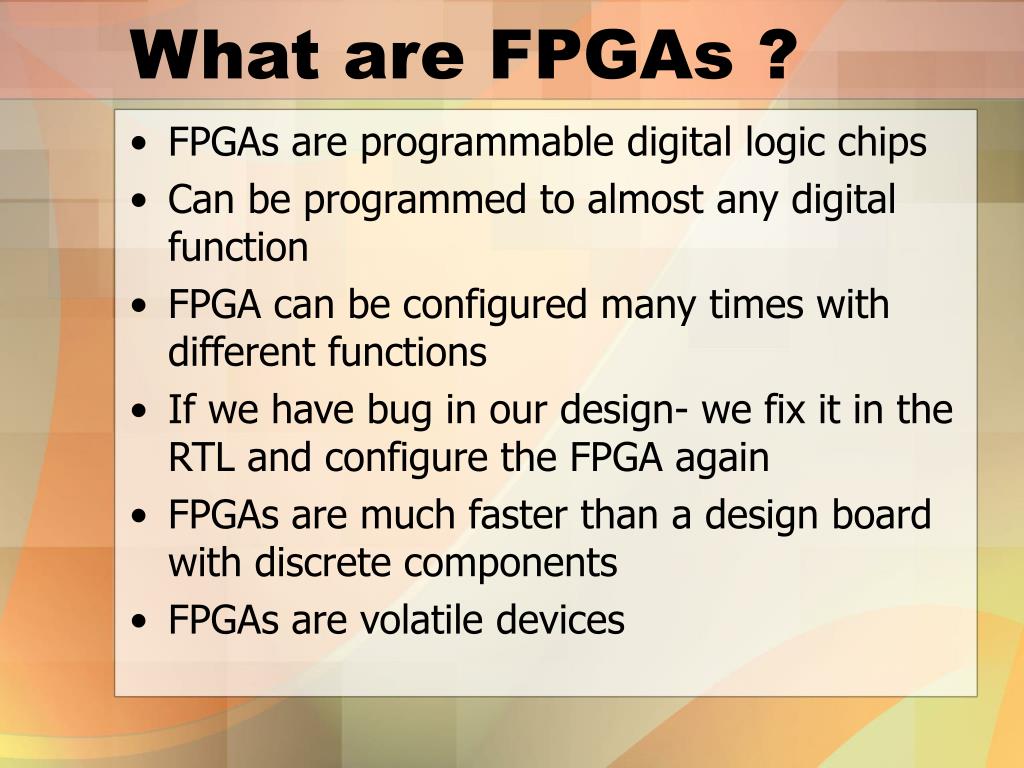 What are FPGAs ?

• FPGAs are programmable digital logic chips
• Can be programmed to almost any digital function
• FPGA can be configured many times with different functions
• If we have bug in our design- we fix it in the RTL and configure the FPGA again
• FPGAs are much faster than a design board with discrete components
• FPGAs are volatile devices